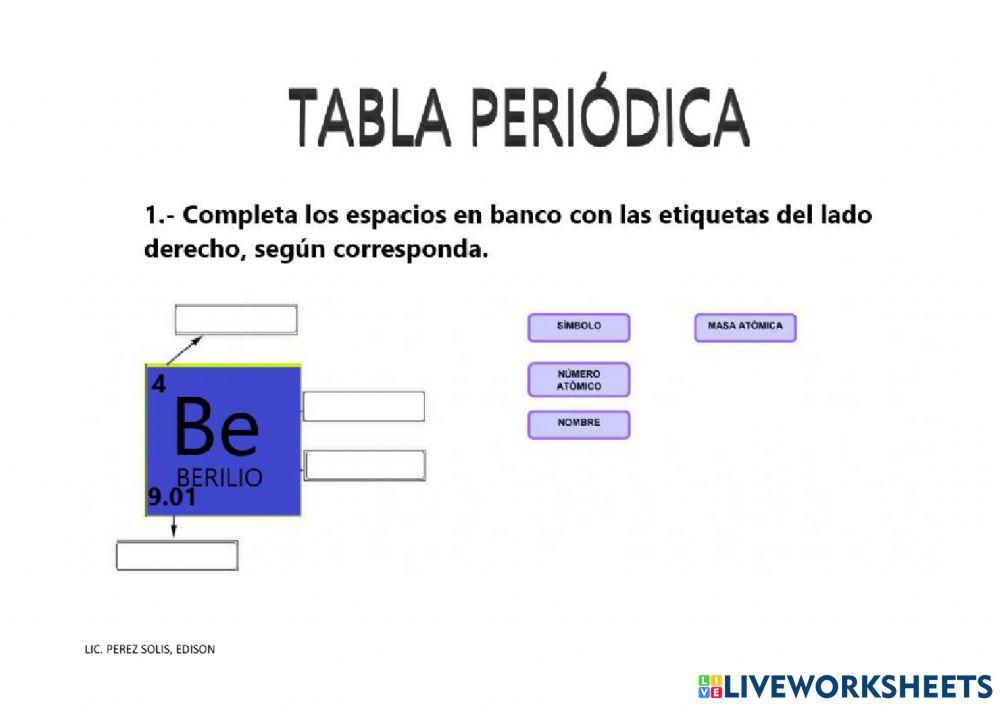 TABLA PERIÓDICA

1.- Completa los espacios en banco con las etiquetas del lado derecho, según corresponda.

4
Be
BERILIO
9.01

SÍMBOLO

MASA ATÓMICA

NÚMERO ATÓMICO

NOMBRE

LIC. PEREZ SOLIS, EDISON

LIVEWORKSHEETS